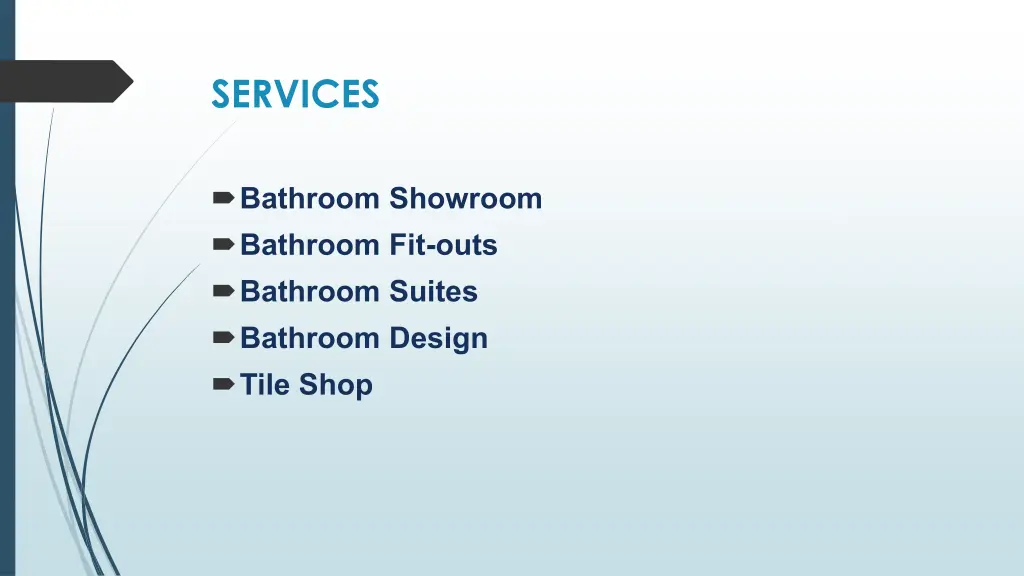 SERVICES

Bathroom Showroom
Bathroom Fit-outs
Bathroom Suites
Bathroom Design
Tile Shop